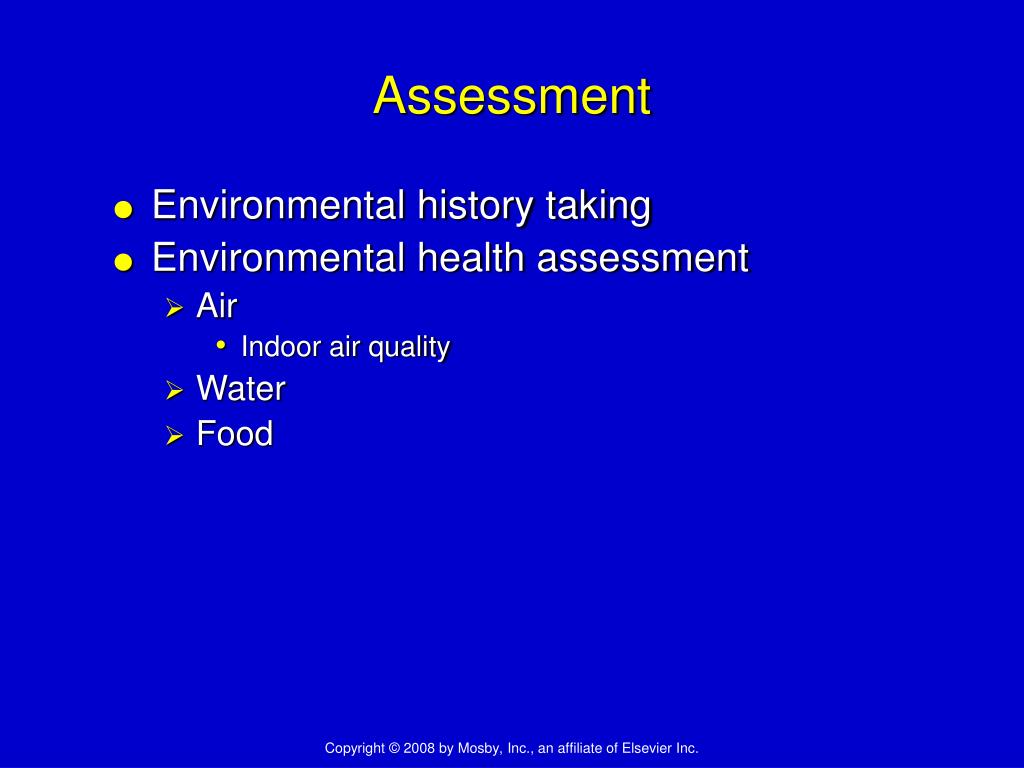 Assessment

- Environmental history taking
- Environmental health assessment
  - Air
    - Indoor air quality
  - Water
  - Food

Copyright © 2008 by Mosby, Inc., an affiliate of Elsevier Inc.